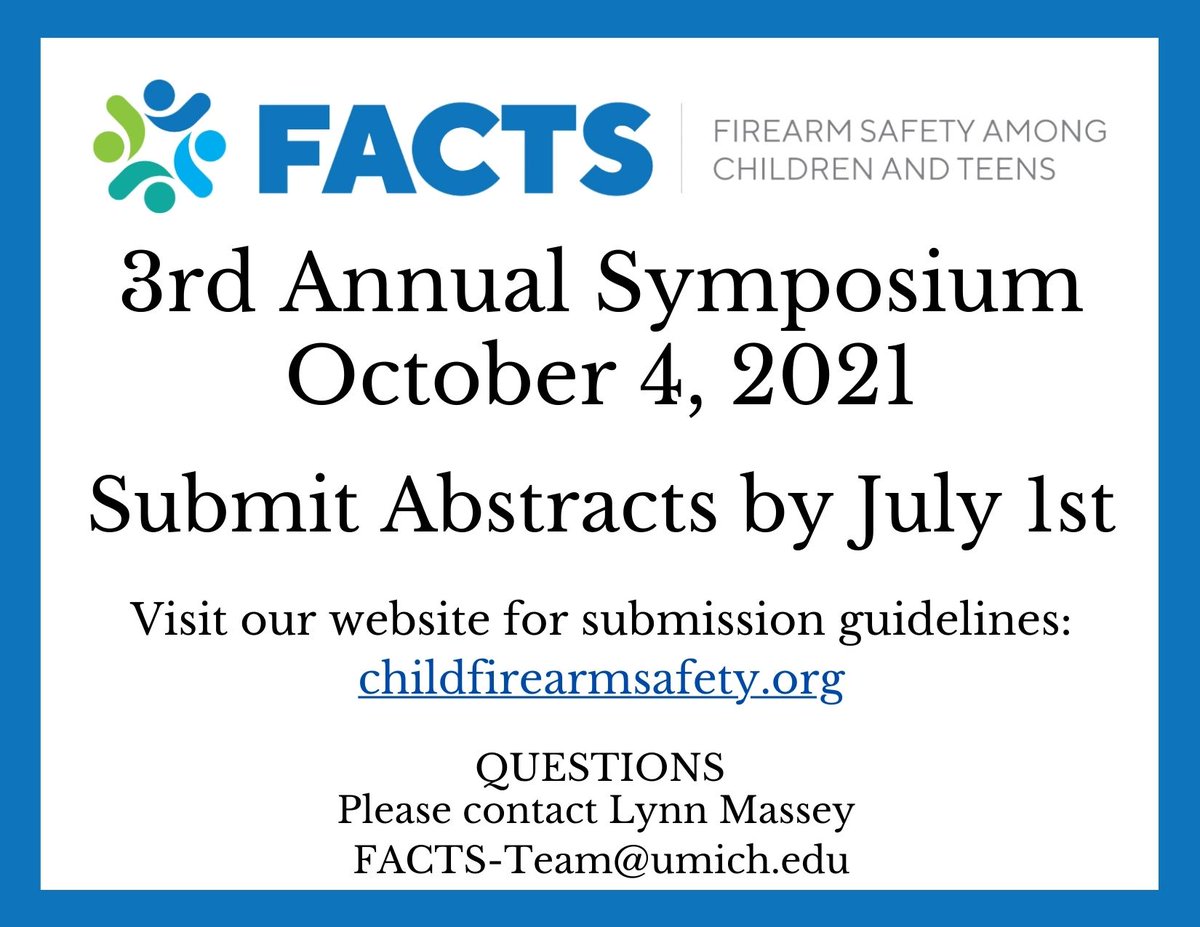 FACTS
FIREARM SAFETY AMONG CHILDREN AND TEENS

3rd Annual Symposium
October 4, 2021

Submit Abstracts by July 1st

Visit our website for submission guidelines:
childfirearmsafety.org

QUESTIONS
Please contact Lynn Massey
FACTS-Team@umich.edu